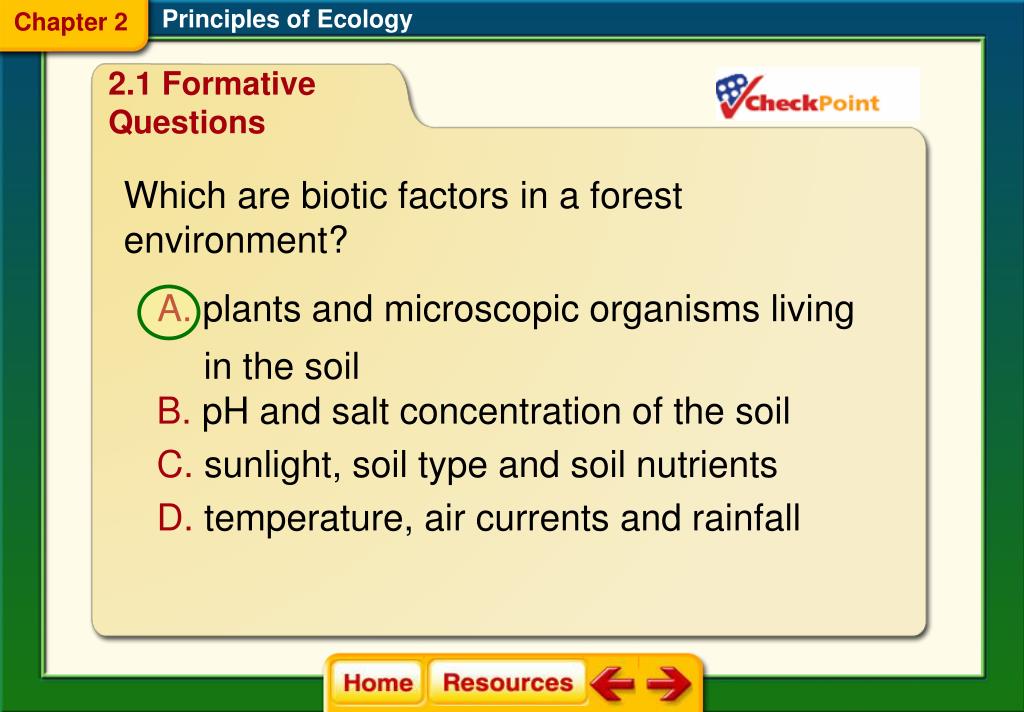 Chapter 2

Principles of Ecology

2.1 Formative Questions

CheckPoint

Which are biotic factors in a forest environment?

A. plants and microscopic organisms living in the soil

B. pH and salt concentration of the soil

C. sunlight, soil type and soil nutrients

D. temperature, air currents and rainfall

Home

Resources